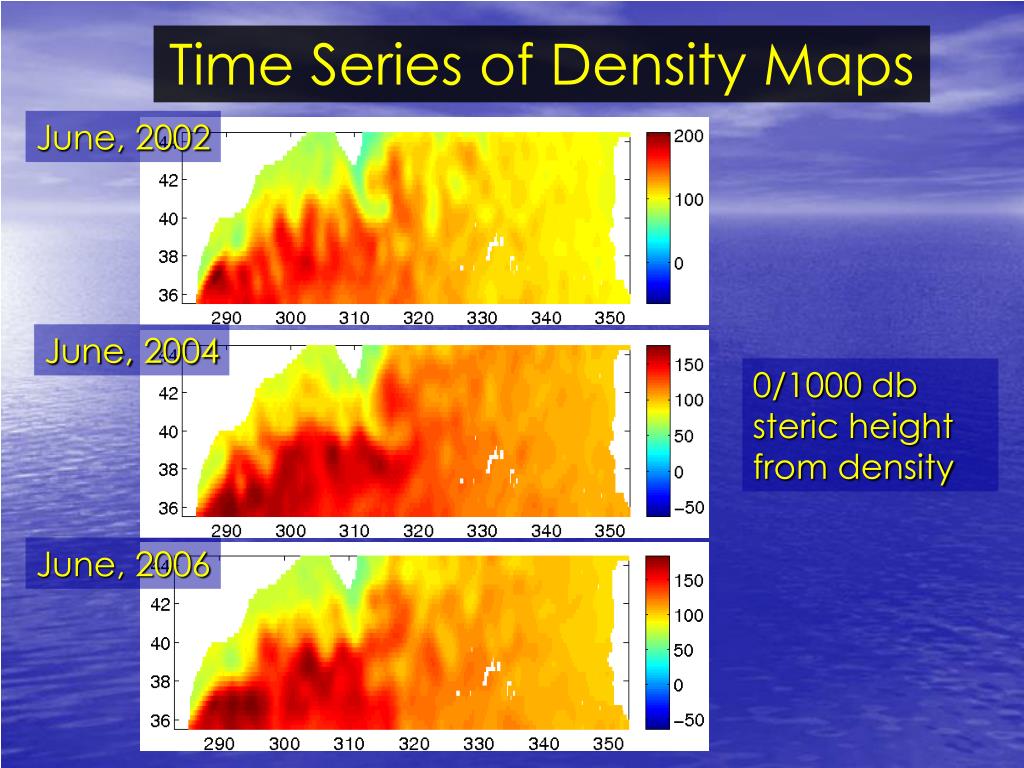 Time Series of Density Maps

June, 2002

42
40
38
36
290 300 310 320 330 340 350
200
100
0

June, 2004

42
40
38
36
290 300 310 320 330 340 350
150
100
50
0
−50

0/1000 db steric height from density

June, 2006

42
40
38
36
290 300 310 320 330 340 350
150
100
50
0
−50